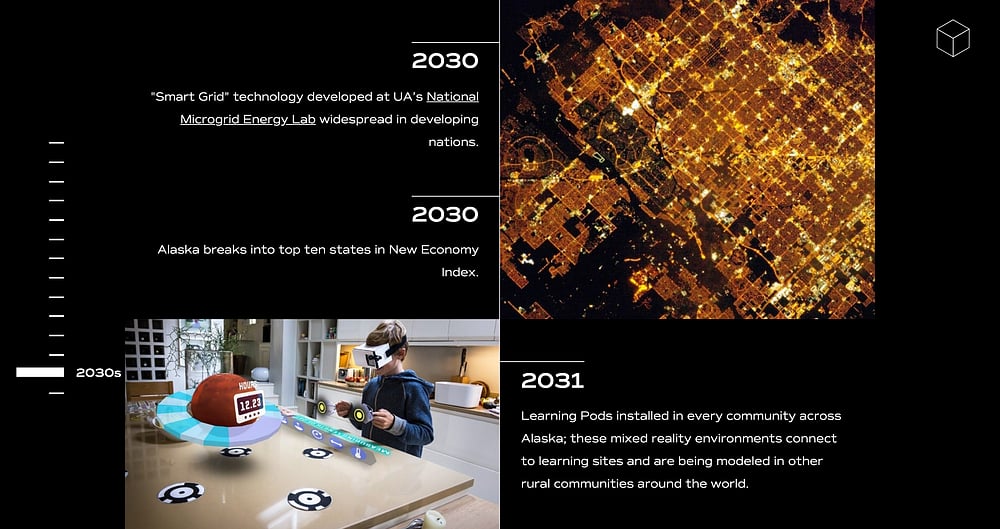 2030

"Smart Grid" technology developed at UA's National Microgrid Energy Lab widespread in developing nations.

2030

Alaska breaks into top ten states in New Economy Index.

2030s

12.23

2031

Learning Pods installed in every community across Alaska; these mixed reality environments connect to learning sites and are being modeled in other rural communities around the world.